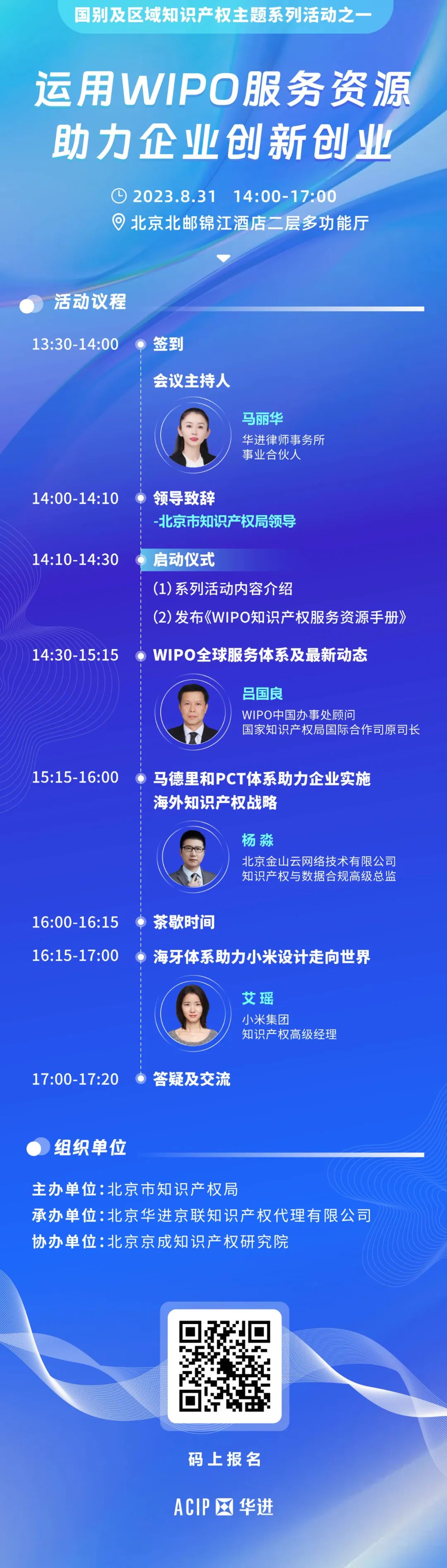 国别及区域知识产权主题系列活动之一

运用WIPO服务资源
助力企业创新创业

2023.8.31 14:00-17:00
北京北邮锦江酒店二层多功能厅

活动议程

13:30-14:00 签到

会议主持人
马丽华
华进律师事务所
事业合伙人

14:00-14:10 领导致辞
-北京市知识产权局领导

14:10-14:30 启动仪式
(1) 系列活动内容介绍
(2) 发布《WIPO知识产权服务资源手册》

14:30-15:15 WIPO全球服务体系及最新动态
吕国良
WIPO中国办事处顾问
国家知识产权局国际合作司原司长

15:15-16:00 马德里和PCT体系助力企业实施海外知识产权战略
杨淼
北京金山云网络技术有限公司
知识产权与数据合规高级总监

16:00-16:15 茶歇时间

16:15-17:00 海牙体系助力小米设计走向世界
艾瑶
小米集团
知识产权高级经理

17:00-17:20 答疑及交流

组织单位

主办单位：北京市知识产权局
承办单位：北京华进京联知识产权代理有限公司
协办单位：北京京成知识产权研究院

码上报名

ACIP 华进